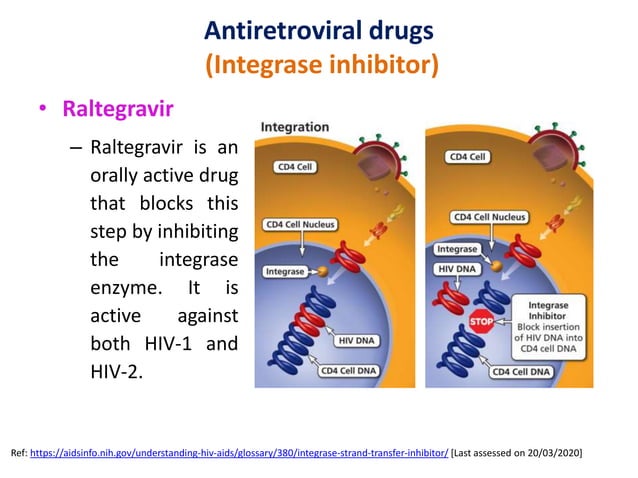 Antiretroviral drugs
(Integrase inhibitor)

• Raltegravir

– Raltegravir is an orally active drug that blocks this step by inhibiting the integrase enzyme. It is active against both HIV-1 and HIV-2.

Integration

CD4 Cell

CD4 Cell Nucleus

Integrase

HIV DNA

CD4 Cell DNA

CD4 Cell

CD4 Cell Nucleus

Integrase

HIV DNA

STOP

Integrase Inhibitor
Block insertion of HIV DNA into CD4 cell DNA

CD4 Cell DNA

Ref: https://aidsinfo.nih.gov/understanding-hiv-aids/glossary/380/integrase-strand-transfer-inhibitor/ [Last assessed on 20/03/2020]